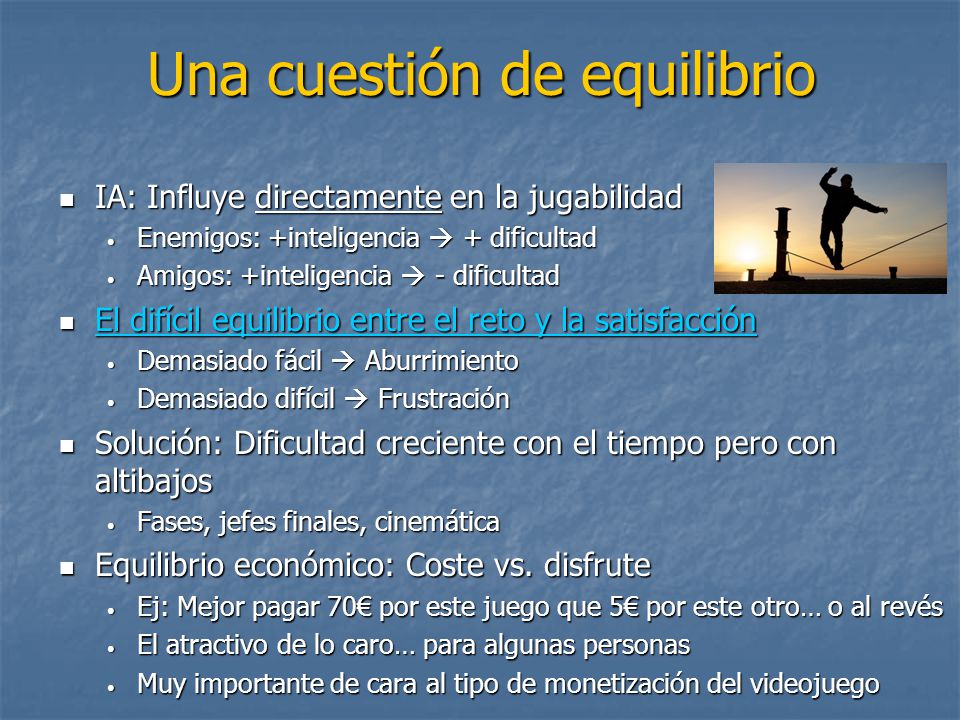 Una cuestión de equilibrio

- IA: Influye directamente en la jugabilidad
  - Enemigos: +inteligencia → + dificultad
  - Amigos: +inteligencia → - dificultad
- El difícil equilibrio entre el reto y la satisfacción
  - Demasiado fácil → Aburrimiento
  - Demasiado difícil → Frustración
- Solución: Dificultad creciente con el tiempo pero con altibajos
  - Fases, jefes finales, cinemática
- Equilibrio económico: Coste vs. disfrute
  - Ej: Mejor pagar 70€ por este juego que 5€ por este otro… o al revés
  - El atractivo de lo caro… para algunas personas
  - Muy importante de cara al tipo de monetización del videojuego